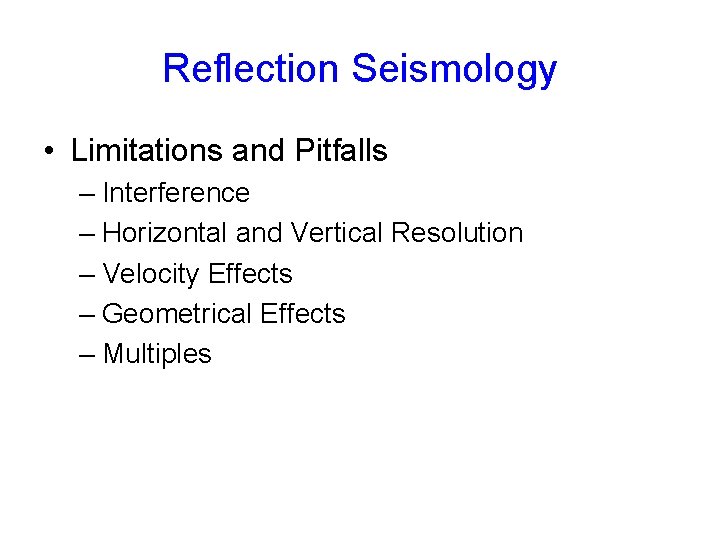 Reflection Seismology

• Limitations and Pitfalls
– Interference
– Horizontal and Vertical Resolution
– Velocity Effects
– Geometrical Effects
– Multiples